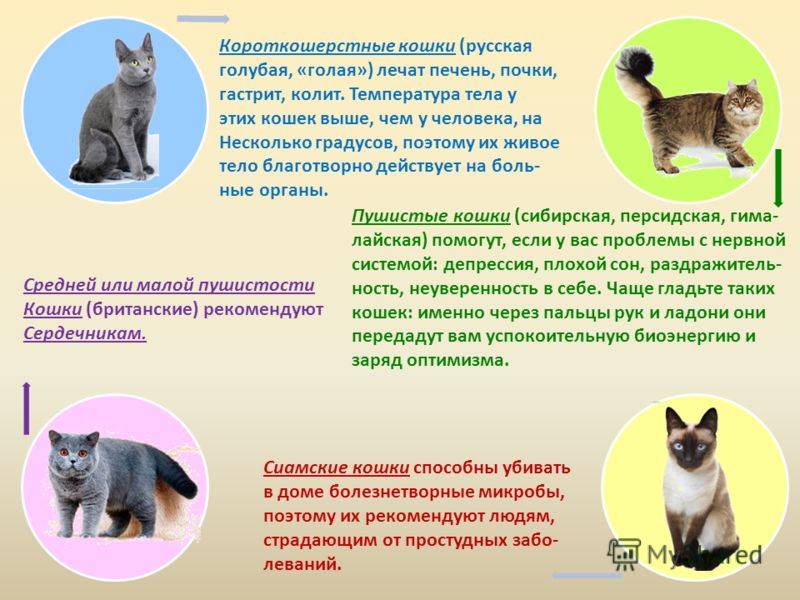 Короткошерстные кошки (русская голубая, «голая») лечат печень, почки, гастрит, колит. Температура тела у этих кошек выше, чем у человека, на Несколько градусов, поэтому их живое тело благотворно действует на больные органы.

Пушистые кошки (сибирская, персидская, гималайская) помогут, если у вас проблемы с нервной системой: депрессия, плохой сон, раздражительность, неуверенность в себе. Чаще гладьте таких кошек: именно через пальцы рук и ладони они передадут вам успокоительную биоэнергию и заряд оптимизма.

Средней или малой пушистости Кошки (британские) рекомендуют Сердечникам.

Сиамские кошки способны убивать в доме болезнетворные микробы, поэтому их рекомендуют людям, страдающим от простудных заболеваний.

MyShared